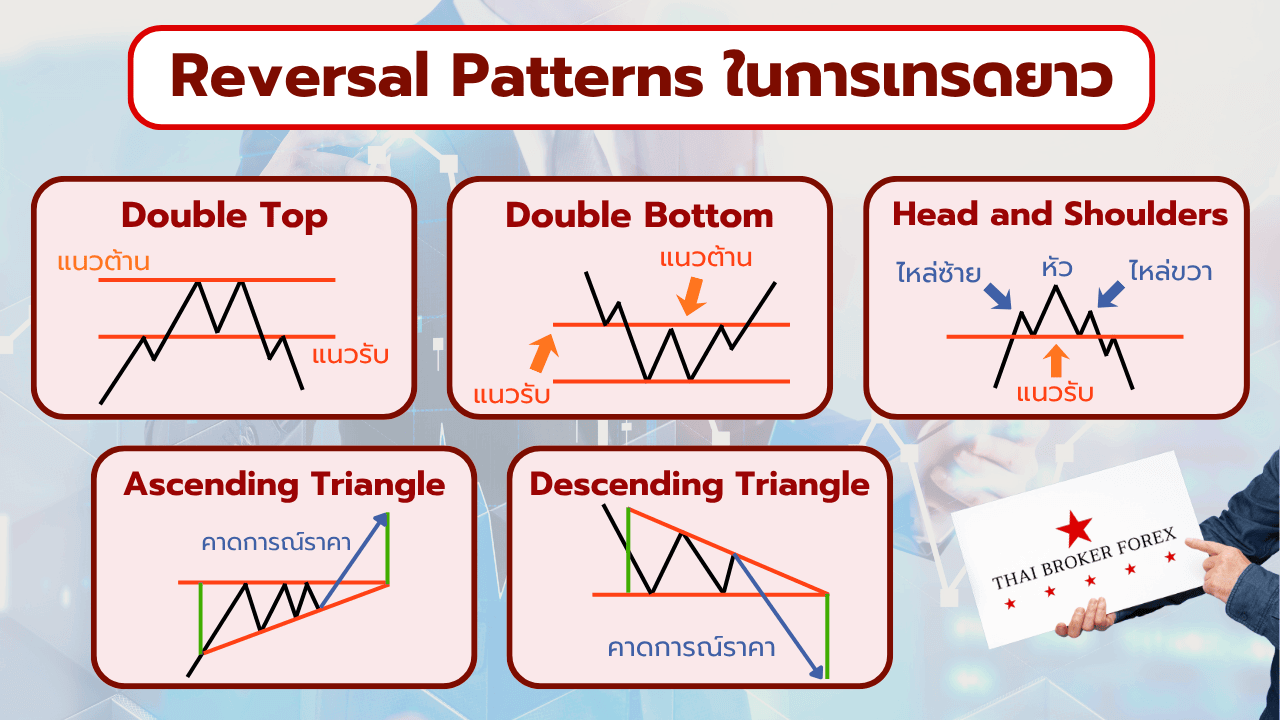 Reversal Patterns ในการเทรดยาว

Double Top

แนวต้าน

แนวรับ

Double Bottom

แนวต้าน

แนวรับ

Head and Shoulders

ไหล่ซ้าย

หัว

ไหล่ขวา

แนวรับ

Ascending Triangle

คาดการณ์ราคา

Descending Triangle

คาดการณ์ราคา

THAI BROKER FOREX